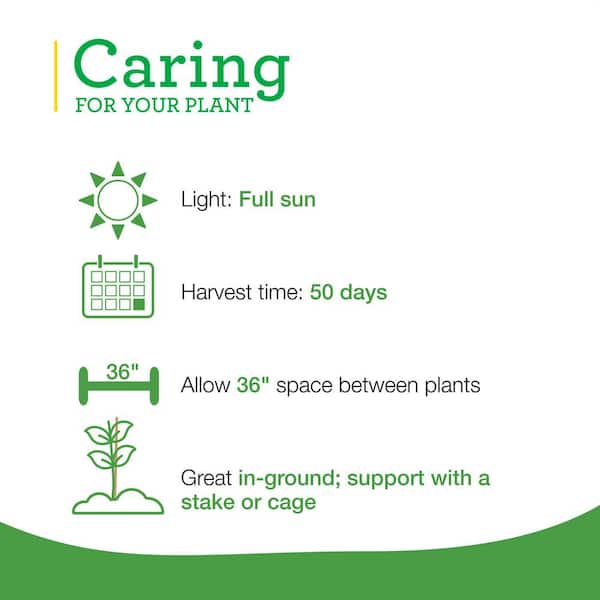 Caring
FOR YOUR PLANT

Light: Full sun

Harvest time: 50 days

36"

Allow 36" space between plants

Great in-ground; support with a stake or cage